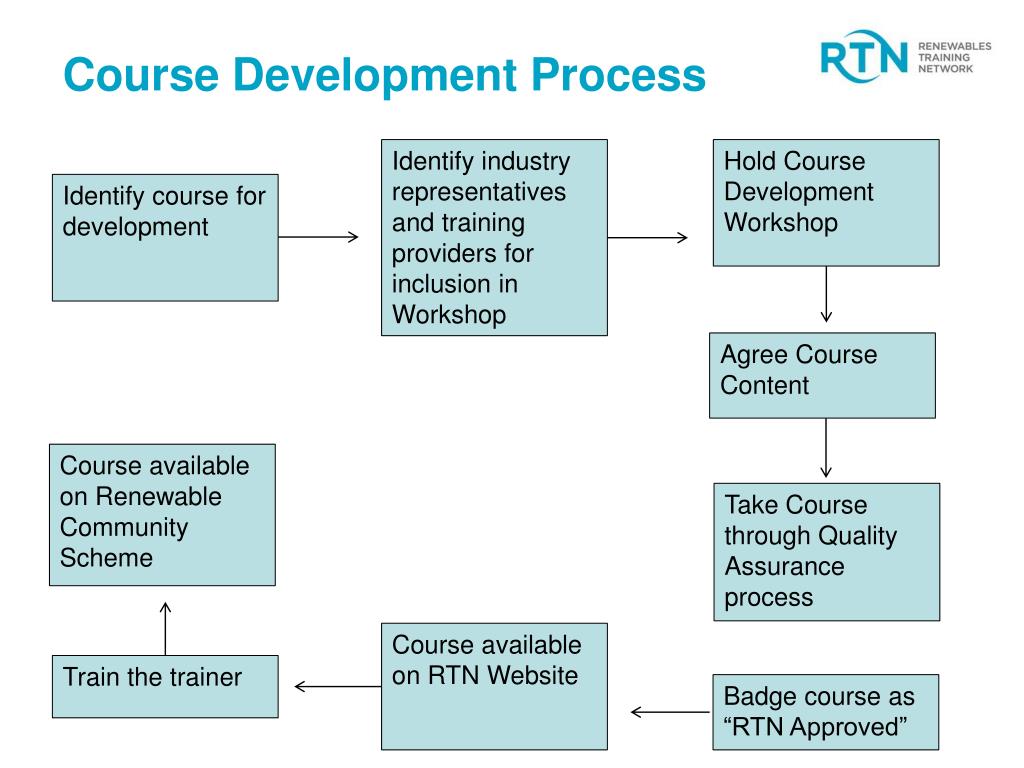 Course Development Process

RTN RENEWABLES TRAINING NETWORK

Identify course for development

Identify industry representatives and training providers for inclusion in Workshop

Hold Course Development Workshop

Agree Course Content

Take Course through Quality Assurance process

Badge course as “RTN Approved”

Course available on RTN Website

Train the trainer

Course available on Renewable Community Scheme